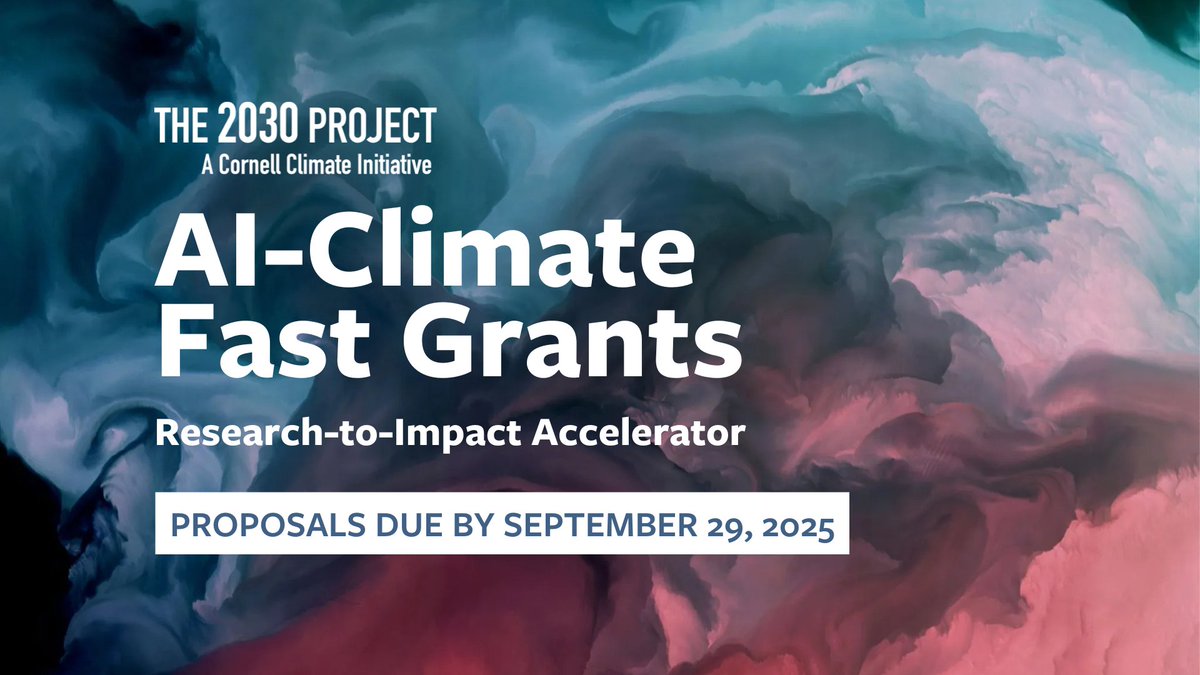 THE 2030 PROJECT
A Cornell Climate Initiative

AI-Climate Fast Grants

Research-to-Impact Accelerator

PROPOSALS DUE BY SEPTEMBER 29, 2025